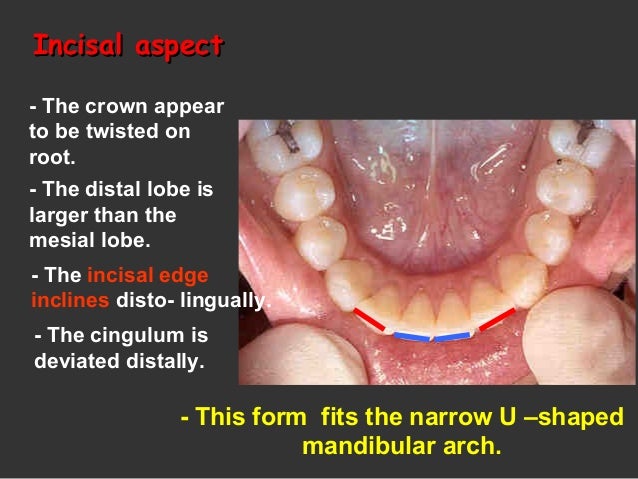 Incisal aspect

- The crown appear to be twisted on root.

- The distal lobe is larger than the mesial lobe.

- The incisal edge inclines disto- lingually.

- The cingulum is deviated distally.

- This form fits the narrow U –shaped mandibular arch.